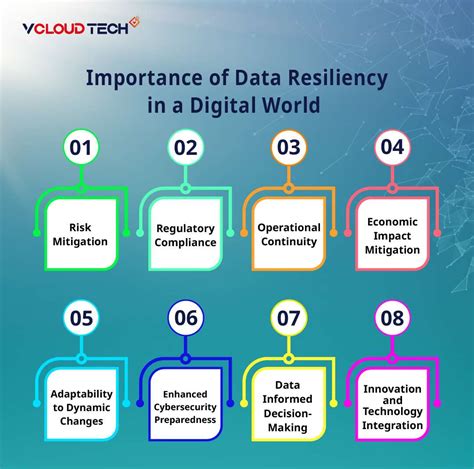 VCLOUD TECH

Importance of Data Resiliency in a Digital World

01
Risk Mitigation

02
Regulatory Compliance

03
Operational Continuity

04
Economic Impact Mitigation

05
Adaptability to Dynamic Changes

06
Enhanced Cybersecurity Preparedness

07
Data Informed Decision-Making

08
Innovation and Technology Integration